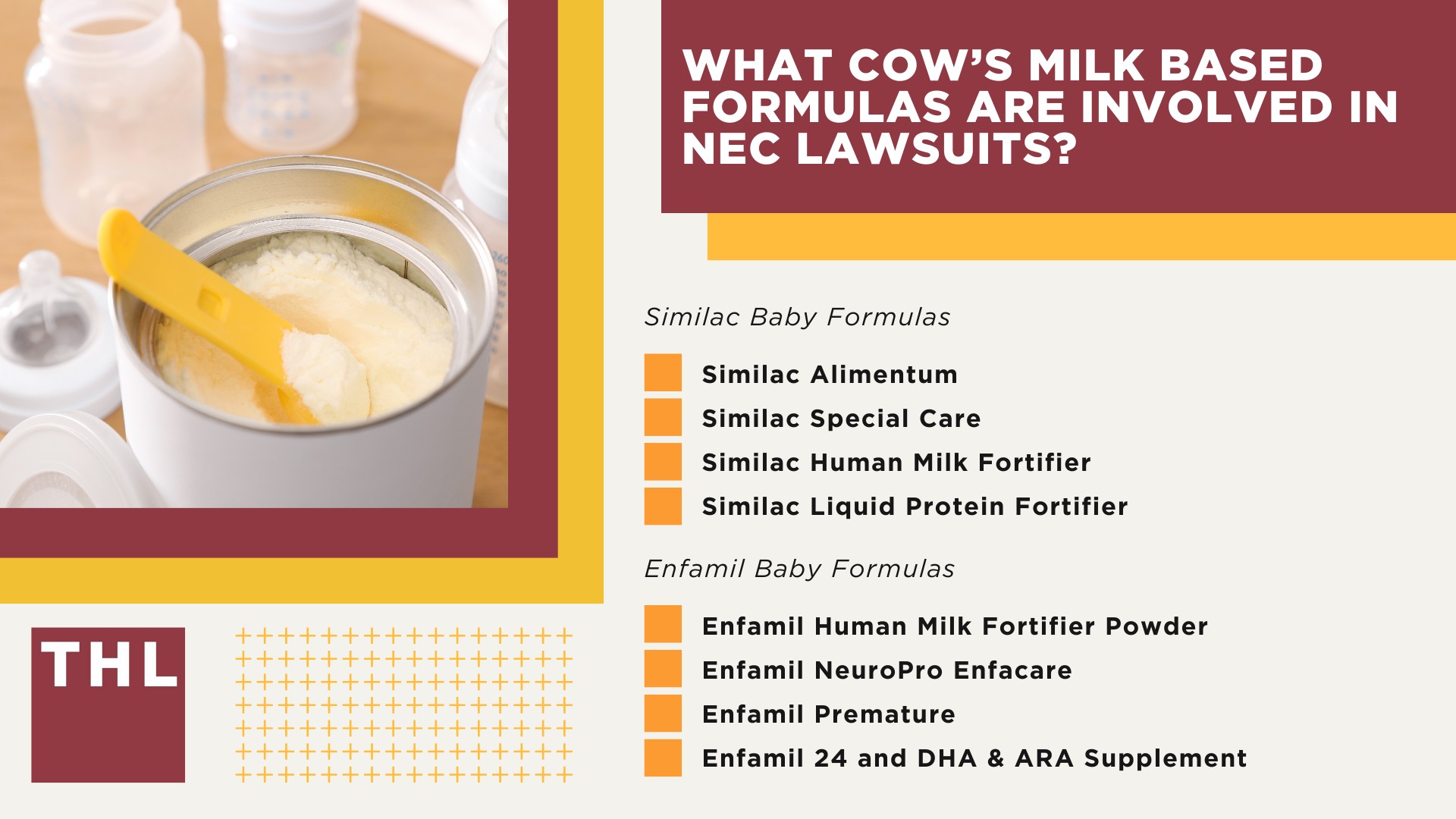 WHAT COW'S MILK BASED FORMULAS ARE INVOLVED IN NEC LAWSUITS?

Similac Baby Formulas

Similac Alimentum
Similac Special Care
Similac Human Milk Fortifier
Similac Liquid Protein Fortifier

Enfamil Baby Formulas

Enfamil Human Milk Fortifier Powder
Enfamil NeuroPro Enfacare
Enfamil Premature
Enfamil 24 and DHA & ARA Supplement

THL